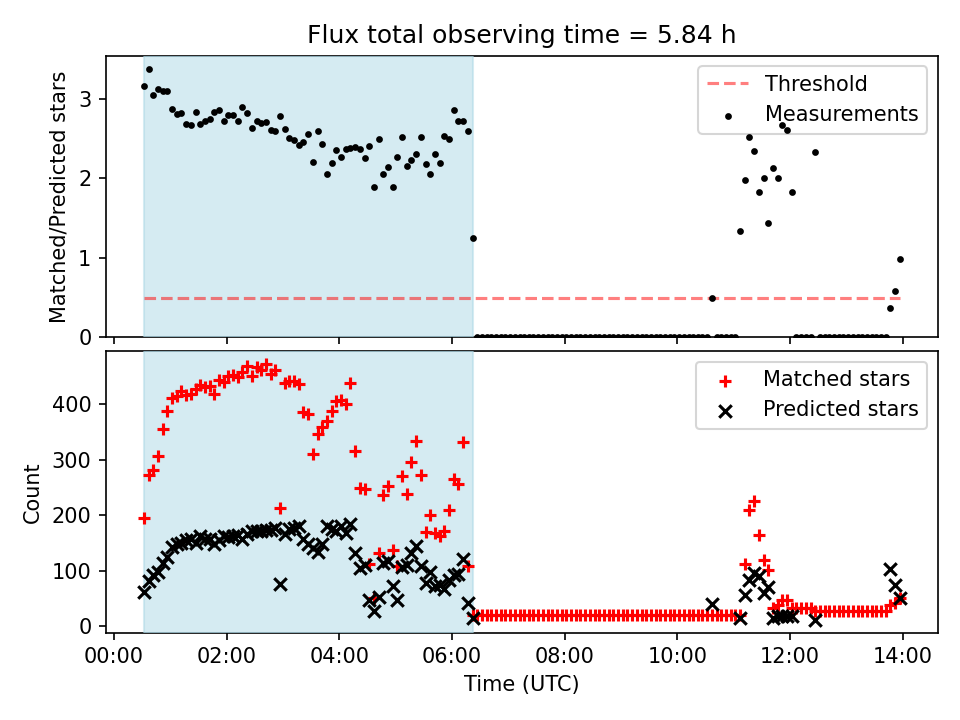 Flux total observing time = 5.84 h

Matched/Predicted stars

3
2
1
0

Threshold
Measurements

Count

400
300
200
100
0

Matched stars
Predicted stars

00:00
02:00
04:00
06:00
08:00
10:00
12:00
14:00

Time (UTC)